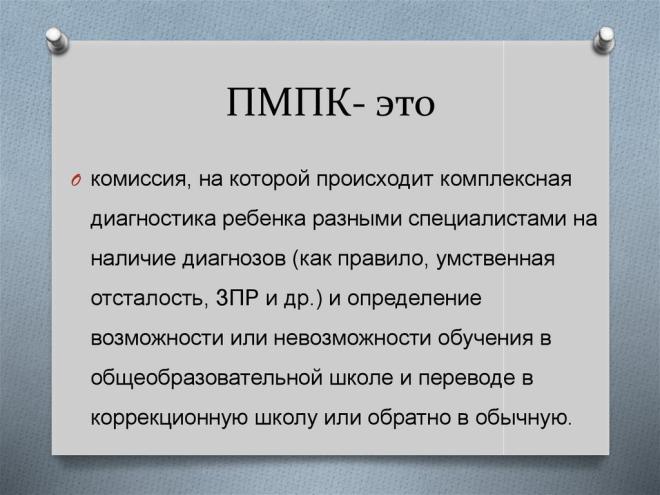 ПМПК- это

комиссия, на которой происходит комплексная диагностика ребенка разными специалистами на наличие диагнозов (как правило, умственная отсталость, ЗПР и др.) и определение возможности или невозможности обучения в общеобразовательной школе и переводе в коррекционную школу или обратно в обычную.